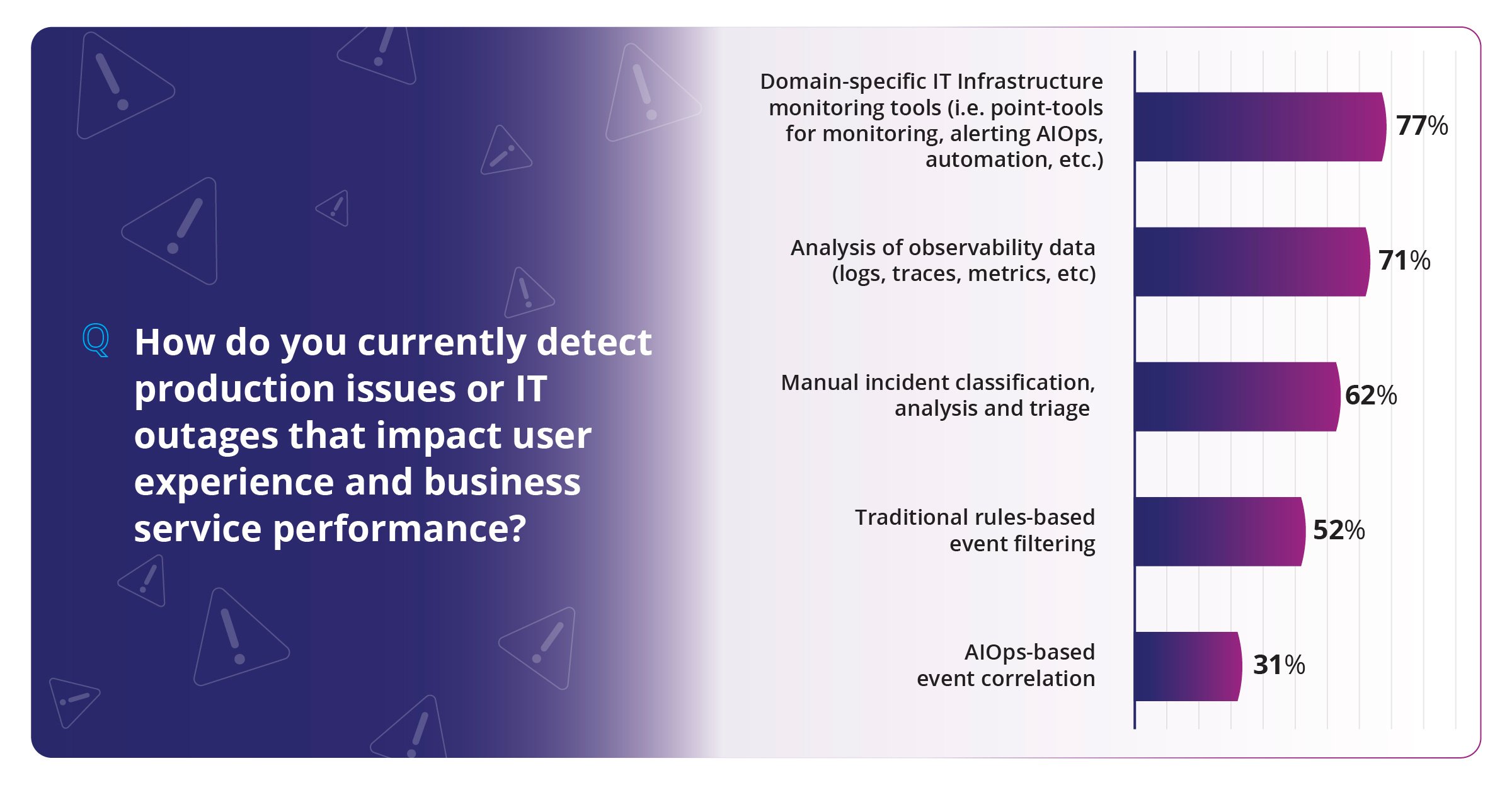 Q How do you currently detect production issues or IT outages that impact user experience and business service performance?

Domain-specific IT Infrastructure monitoring tools (i.e. point-tools for monitoring, alerting AIOps, automation, etc.) 77%

Analysis of observability data (logs, traces, metrics, etc) 71%

Manual incident classification, analysis and triage 62%

Traditional rules-based event filtering 52%

AIOps-based event correlation 31%